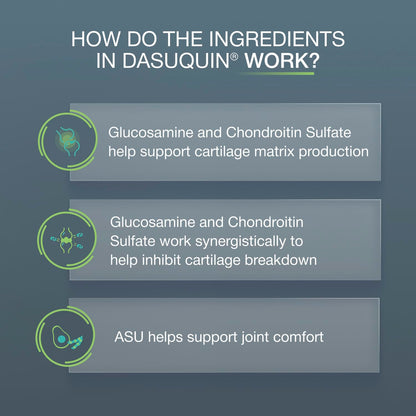 HOW DO THE INGREDIENTS IN DASUQUIN® WORK?

Glucosamine and Chondroitin Sulfate help support cartilage matrix production

Glucosamine and Chondroitin Sulfate work synergistically to help inhibit cartilage breakdown

ASU helps support joint comfort